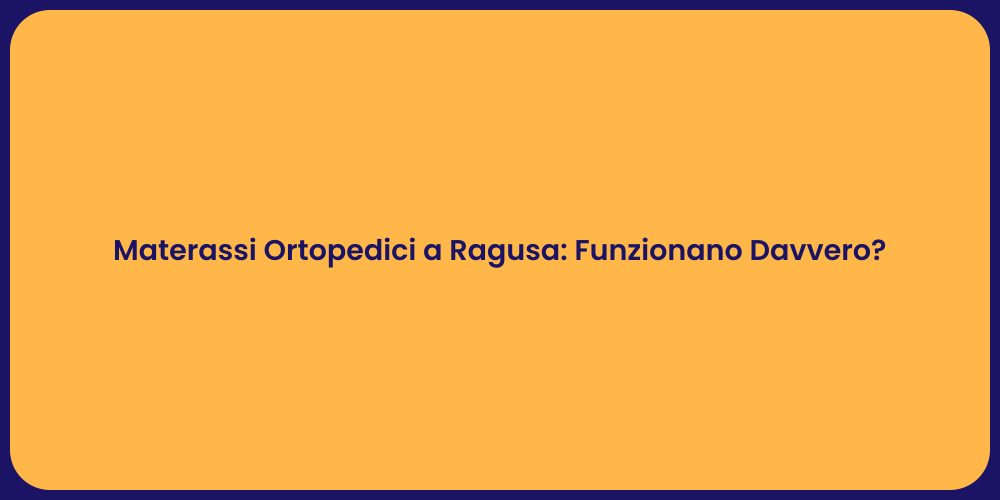 Materassi Ortopedici a Ragusa: Funzionano Davvero?